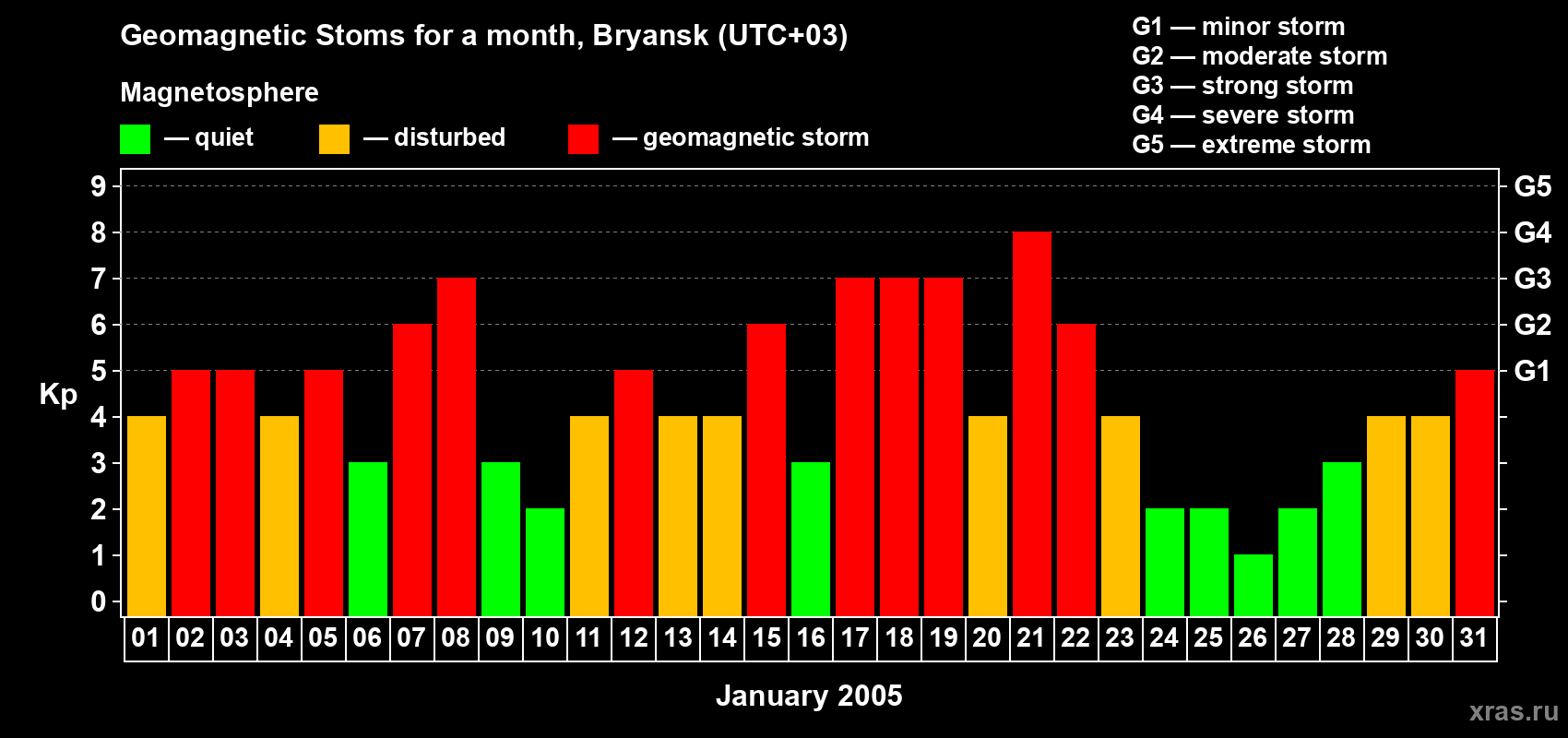 Geomagnetic Stoms for a month, Bryansk (UTC+03)

Magnetosphere

— quiet — disturbed — geomagnetic storm

G1 — minor storm
G2 — moderate storm
G3 — strong storm
G4 — severe storm
G5 — extreme storm

Kp

9
8
7
6
5
4
3
2
1
0

G5
G4
G3
G2
G1

01 02 03 04 05 06 07 08 09 10 11 12 13 14 15 16 17 18 19 20 21 22 23 24 25 26 27 28 29 30 31

January 2005

xras.ru